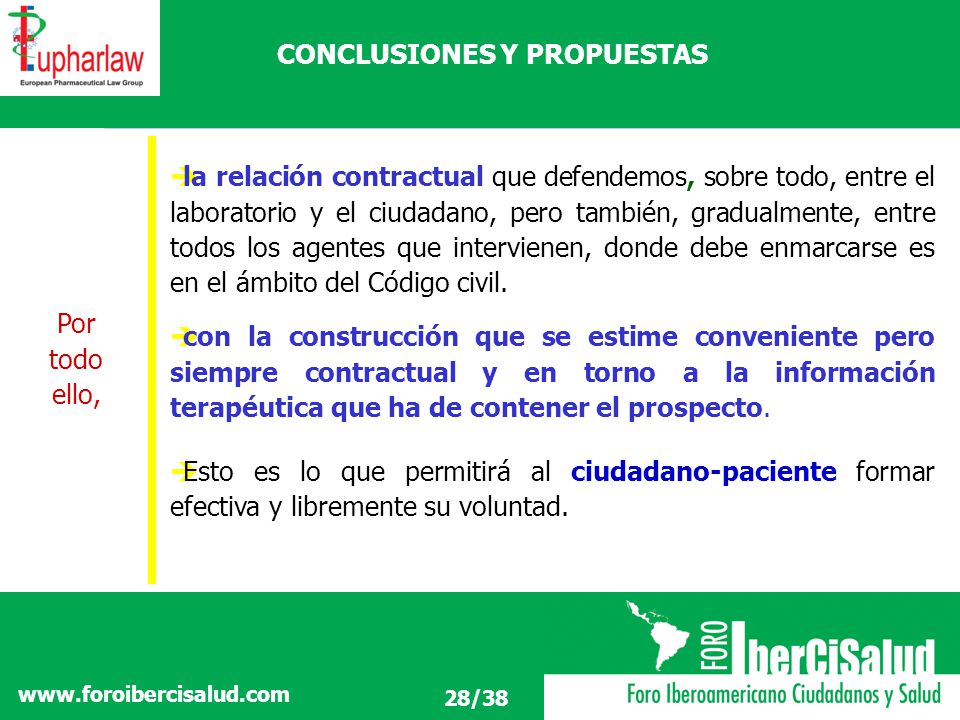 Eupharlaw
European Pharmaceutical Law Group

CONCLUSIONES Y PROPUESTAS

Por todo ello,

la relación contractual que defendemos, sobre todo, entre el laboratorio y el ciudadano, pero también, gradualmente, entre todos los agentes que intervienen, donde debe enmarcarse es en el ámbito del Código civil.

con la construcción que se estime conveniente pero siempre contractual y en torno a la información terapéutica que ha de contener el prospecto.

Esto es lo que permitirá al ciudadano-paciente formar efectiva y libremente su voluntad.

www.foroibercisalud.com

28/38

FORO IberCiSalud
Foro Iberoamericano Ciudadanos y Salud